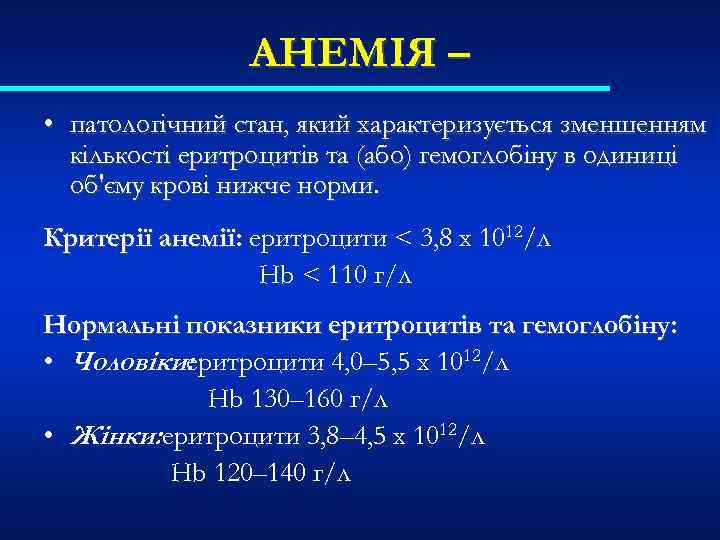 АНЕМІЯ –

• патологічний стан, який характеризується зменшенням кількості еритроцитів та (або) гемоглобіну в одиниці об'єму крові нижче норми.

Критерії анемії: еритроцити < 3,8 х $10^{12}$/л
Hb < 110 г/л

Нормальні показники еритроцитів та гемоглобіну:
• Чоловіки:еритроцити 4,0–5,5 х $10^{12}$/л
Hb 130–160 г/л
• Жінки:еритроцити 3,8–4,5 х $10^{12}$/л
Hb 120–140 г/л